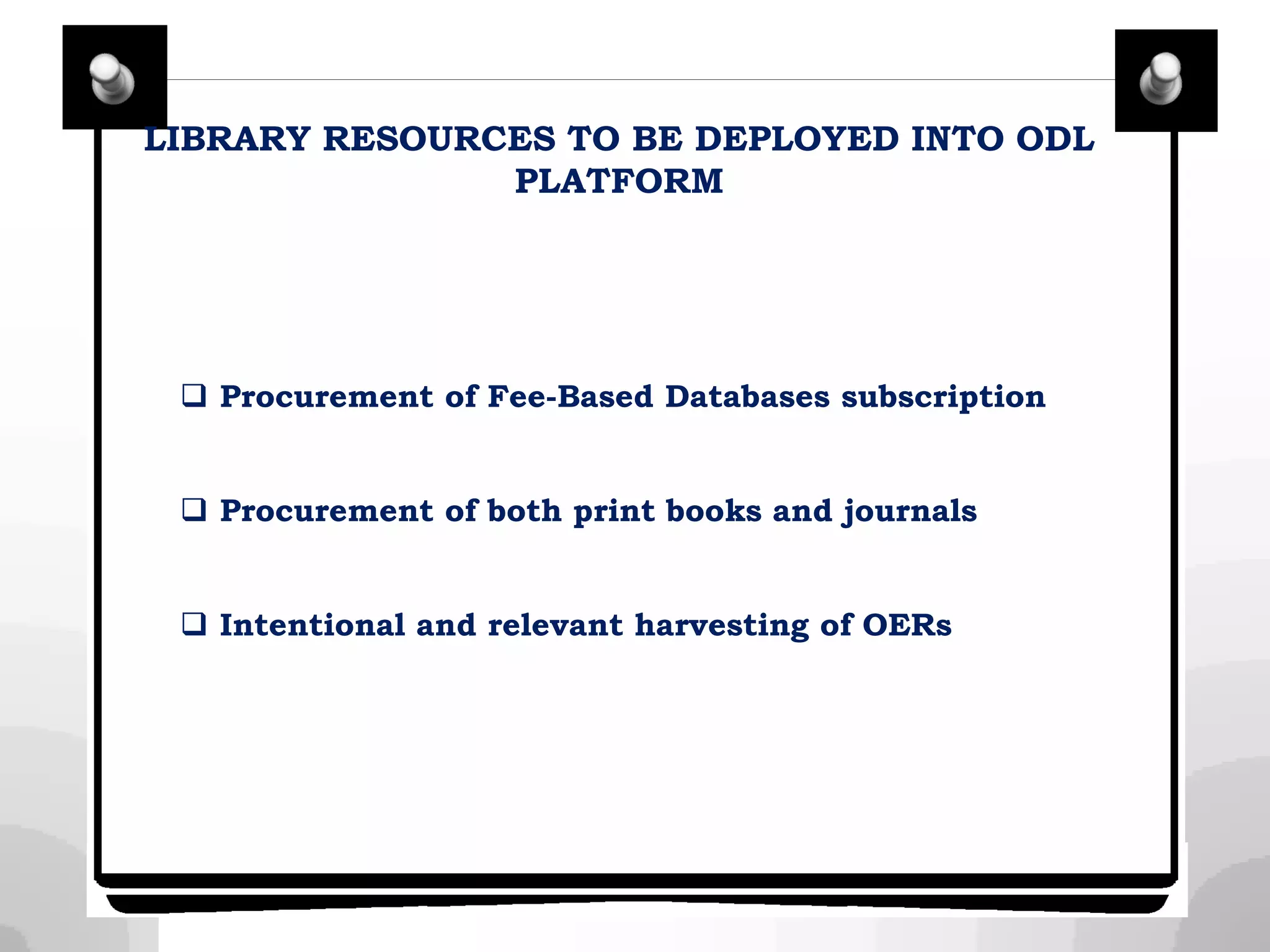 LIBRARY RESOURCES TO BE DEPLOYED INTO ODL PLATFORM

❑ Procurement of Fee-Based Databases subscription

❑ Procurement of both print books and journals

❑ Intentional and relevant harvesting of OERs